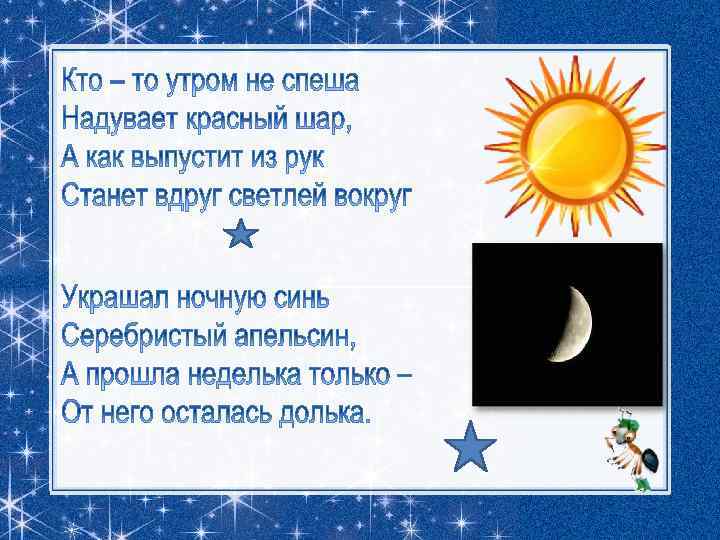 Кто – то утром не спеша
Надувает красный шар,
А как выпустит из рук
Станет вдруг светлей вокруг

Украшал ночную синь
Серебристый апельсин,
А прошла неделька только –
От него осталась долька.